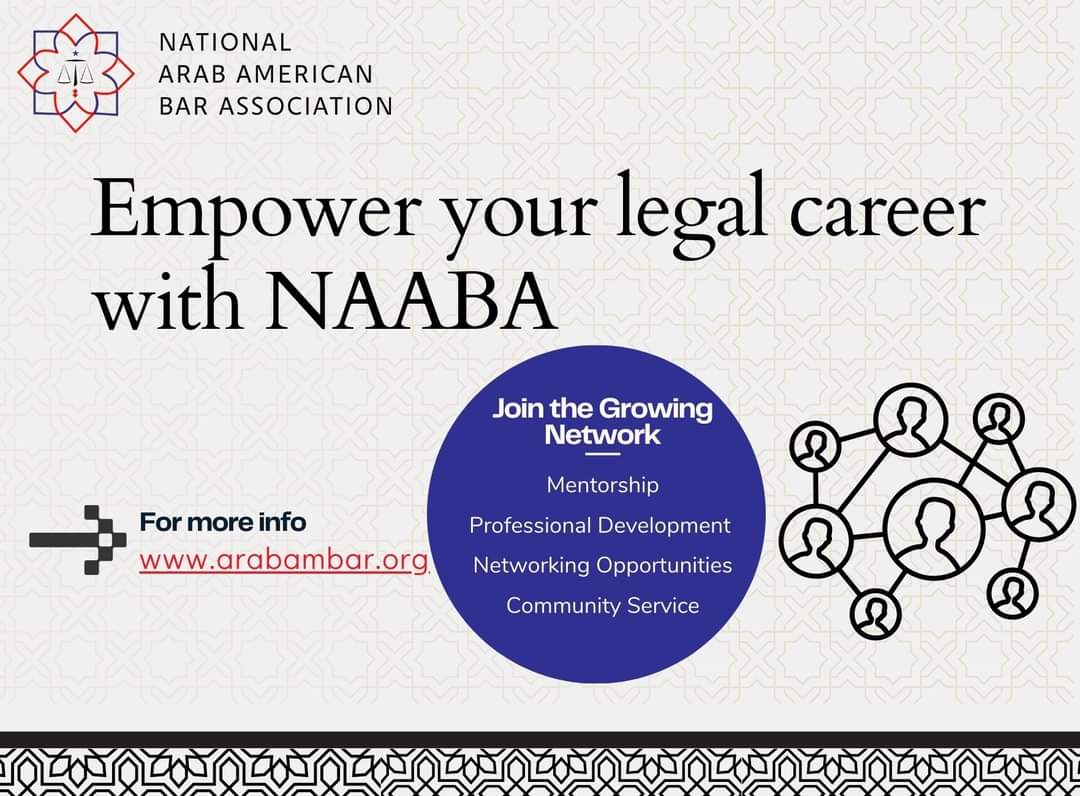 NATIONAL
ARAB AMERICAN
BAR ASSOCIATION

Empower your legal career with NAABA

For more info
www.arabambar.org

Join the Growing Network

Mentorship
Professional Development
Networking Opportunities
Community Service